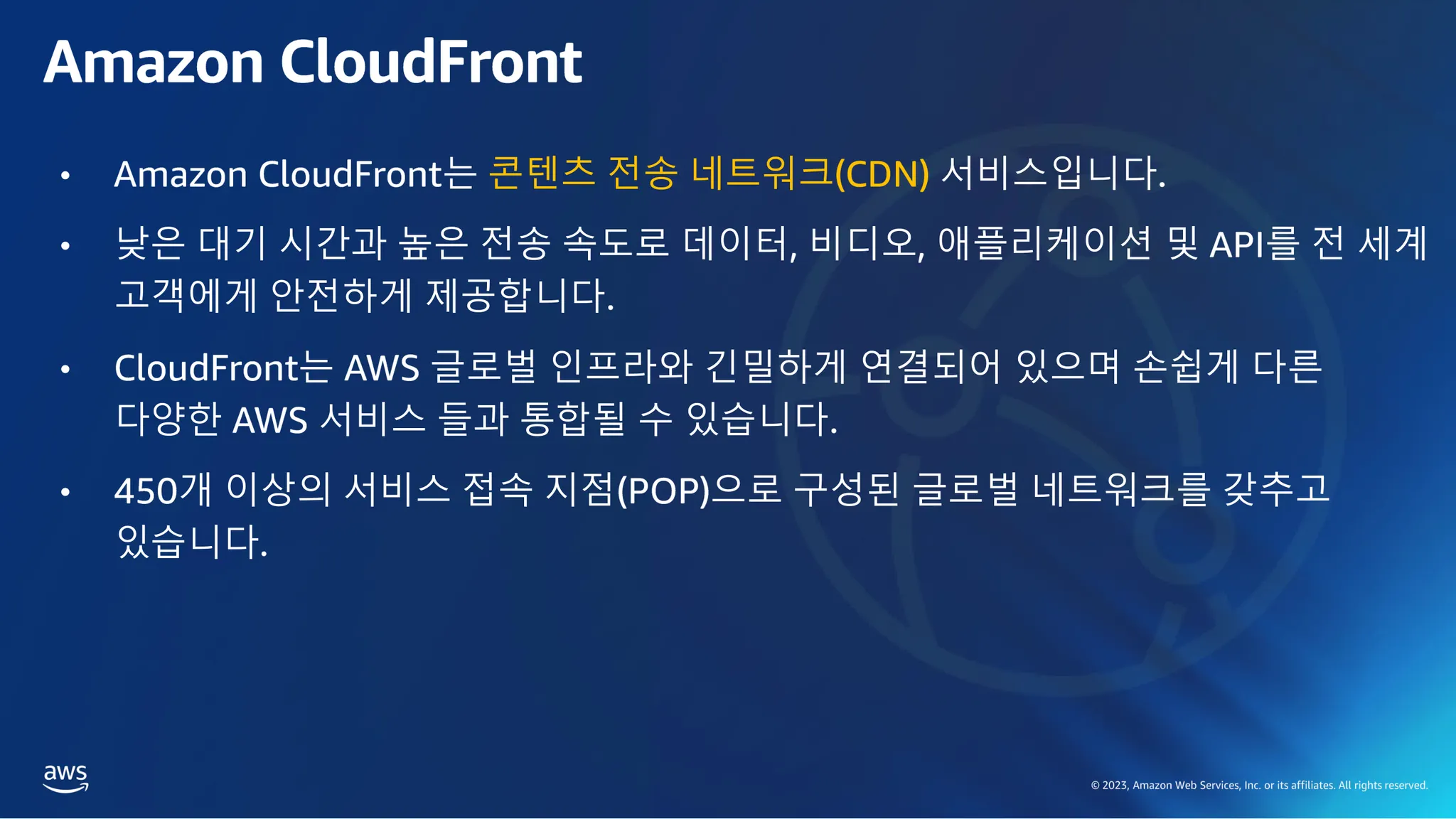 Amazon CloudFront

• Amazon CloudFront는 콘텐츠 전송 네트워크(CDN) 서비스입니다.

• 낮은 대기 시간과 높은 전송 속도로 데이터, 비디오, 애플리케이션 및 API를 전 세계 고객에게 안전하게 제공합니다.

• CloudFront는 AWS 글로벌 인프라와 긴밀하게 연결되어 있으며 손쉽게 다른 다양한 AWS 서비스 들과 통합될 수 있습니다.

• 450개 이상의 서비스 접속 지점(POP)으로 구성된 글로벌 네트워크를 갖추고 있습니다.

aws

© 2023, Amazon Web Services, Inc. or its affiliates. All rights reserved.